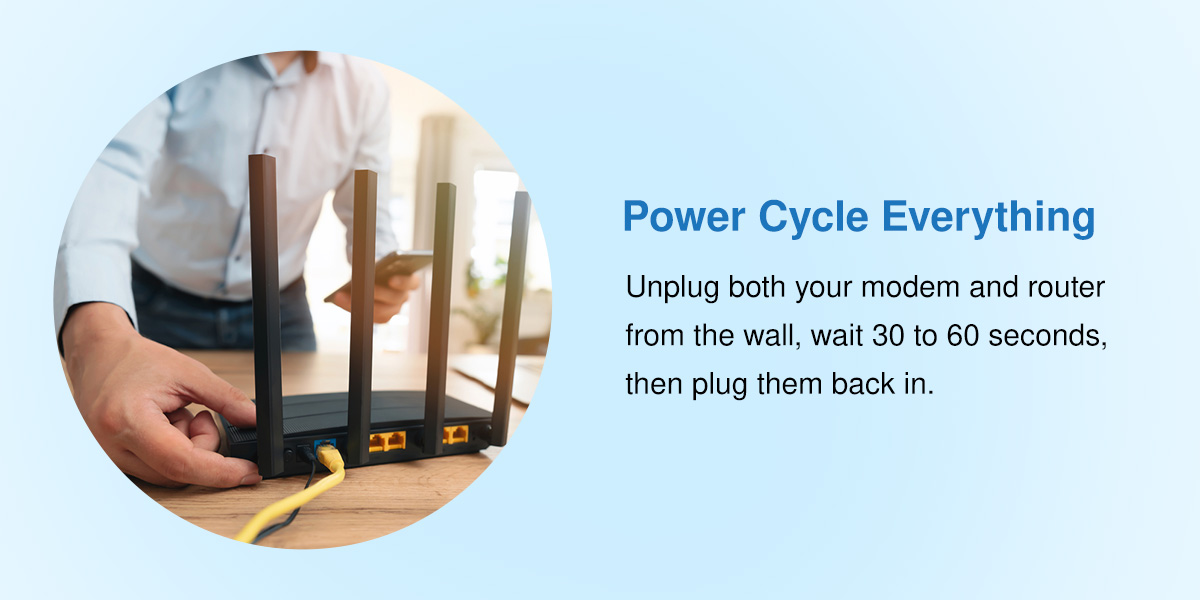 Power Cycle Everything

Unplug both your modem and router from the wall, wait 30 to 60 seconds, then plug them back in.